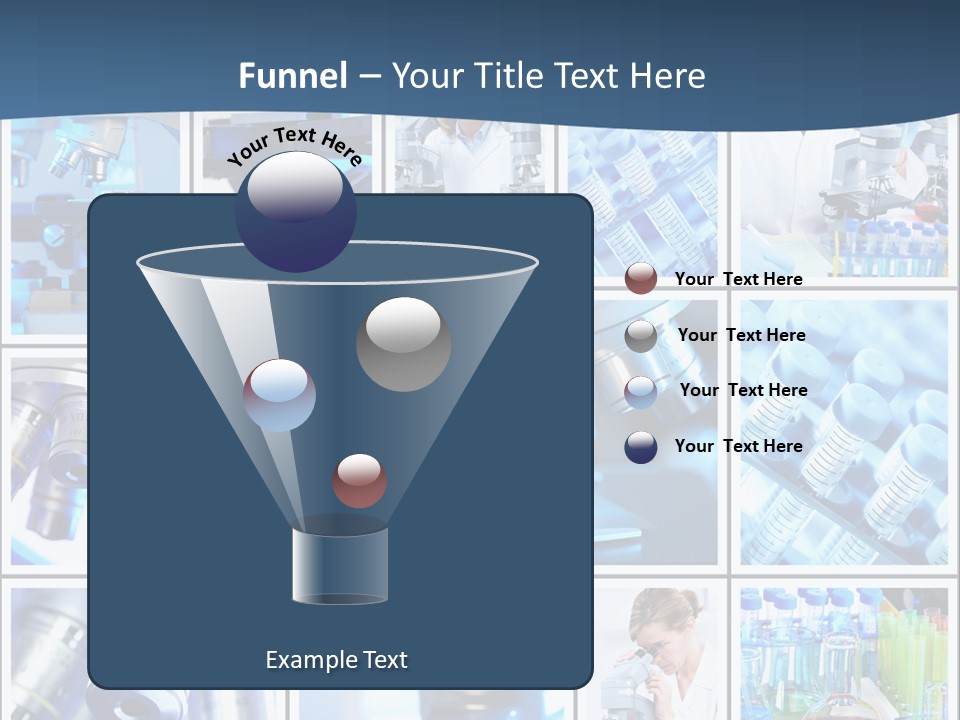 Funnel – Your Title Text Here

Your Text Here

Your Text Here

Your Text Here

Your Text Here

Your Text Here

Example Text